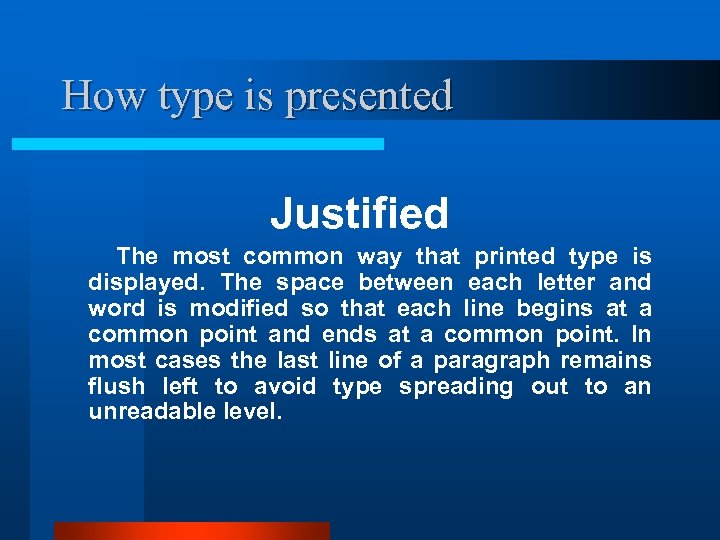 How type is presented

Justified

The most common way that printed type is displayed. The space between each letter and word is modified so that each line begins at a common point and ends at a common point. In most cases the last line of a paragraph remains flush left to avoid type spreading out to an unreadable level.